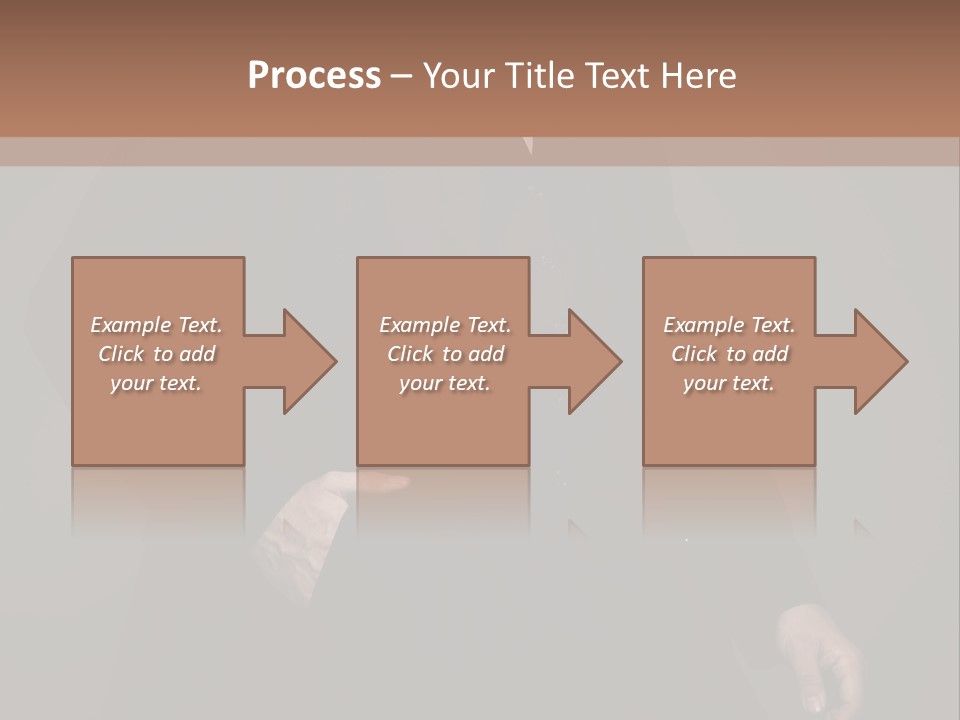 Process – Your Title Text Here

Example Text. Click to add your text.

Example Text. Click to add your text.

Example Text. Click to add your text.